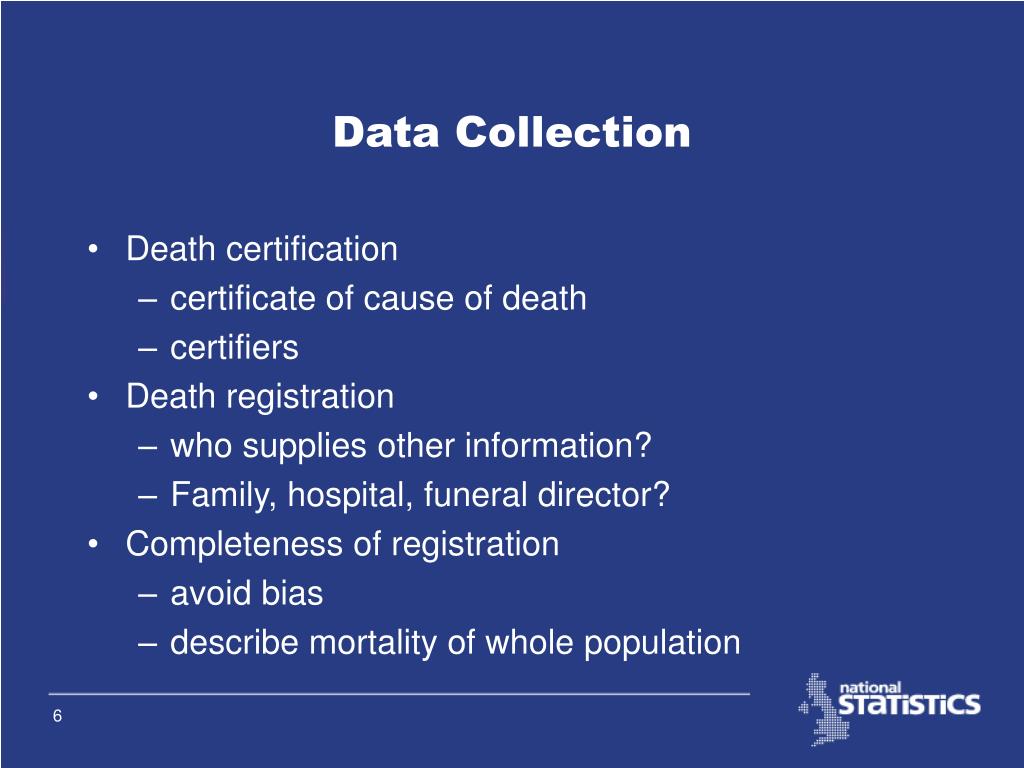 Data Collection

• Death certification
  – certificate of cause of death
  – certifiers
• Death registration
  – who supplies other information?
  – Family, hospital, funeral director?
• Completeness of registration
  – avoid bias
  – describe mortality of whole population

6

national STATISTICS